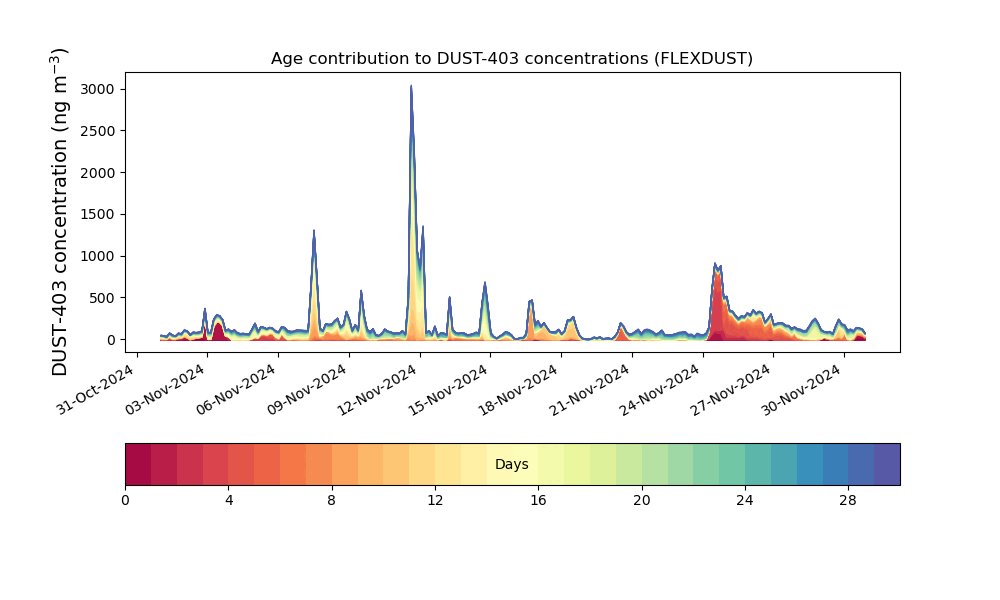 Age contribution to DUST-403 concentrations (FLEXDUST)

DUST-403 concentration (ng m$^{-3}$)

3000
2500
2000
1500
1000
500
0

31-Oct-2024
03-Nov-2024
06-Nov-2024
09-Nov-2024
12-Nov-2024
15-Nov-2024
18-Nov-2024
21-Nov-2024
24-Nov-2024
27-Nov-2024
30-Nov-2024

Days

0
4
8
12
16
20
24
28